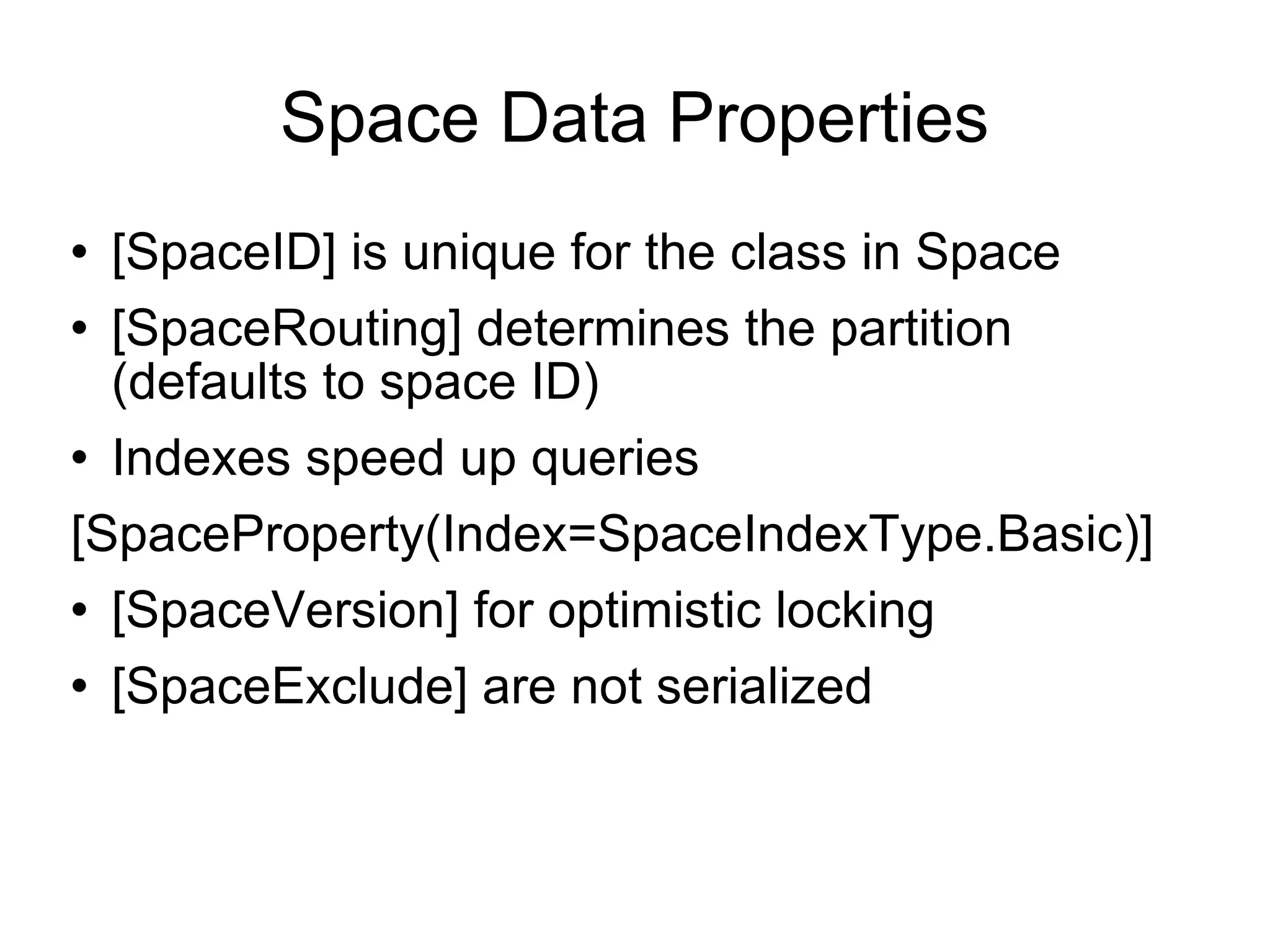 Space Data Properties

• [SpaceID] is unique for the class in Space
• [SpaceRouting] determines the partition (defaults to space ID)
• Indexes speed up queries

[SpaceProperty(Index=SpaceIndexType.Basic)]

• [SpaceVersion] for optimistic locking
• [SpaceExclude] are not serialized